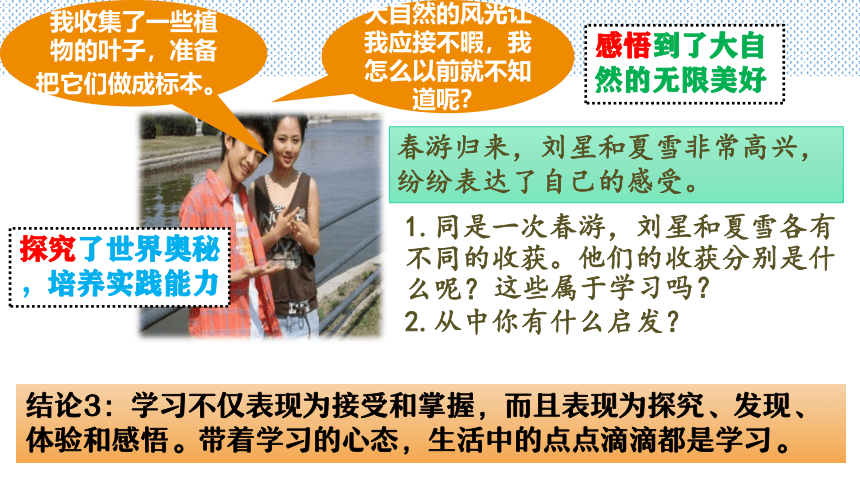 我收集了一些植物的叶子，准备把它们做成标本。

大自然的风光让我应接不暇，我怎么以前就不知道呢？

感悟到了大自然的无限美好

春游归来，刘星和夏雪非常高兴，纷纷表达了自己的感受。

探究了世界奥秘，培养实践能力

1. 同是一次春游，刘星和夏雪各有不同的收获。他们的收获分别是什么呢？这些属于学习吗？
2. 从中你有什么启发？

结论3：学习不仅表现为接受和掌握，而且表现为探究、发现、体验和感悟。带着学习的心态，生活中的点点滴滴都是学习。